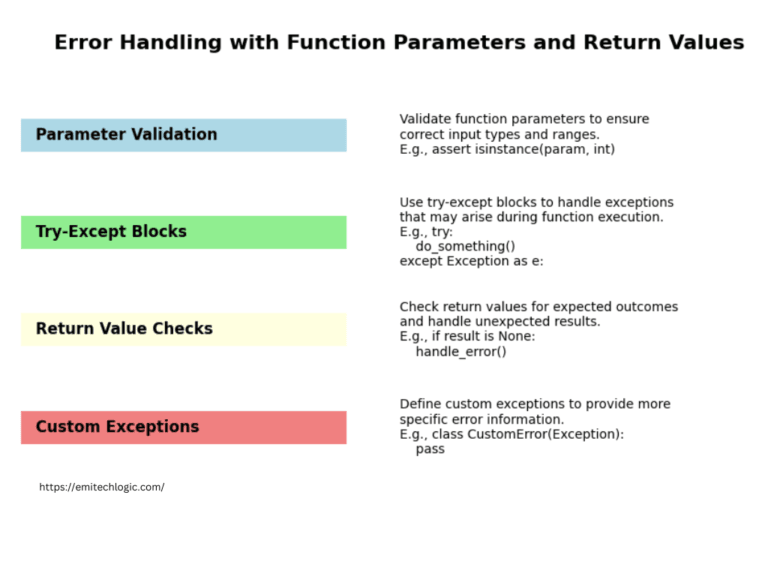 Error Handling with Function Parameters and Return Values

Parameter Validation

Validate function parameters to ensure correct input types and ranges.
E.g., assert isinstance(param, int)

Try-Except Blocks

Use try-except blocks to handle exceptions that may arise during function execution.
E.g., try:
do_something()
except Exception as e:

Return Value Checks

Check return values for expected outcomes and handle unexpected results.
E.g., if result is None:
handle_error()

Custom Exceptions

Define custom exceptions to provide more specific error information.
E.g., class CustomError(Exception):
pass

https://emitechlogic.com/